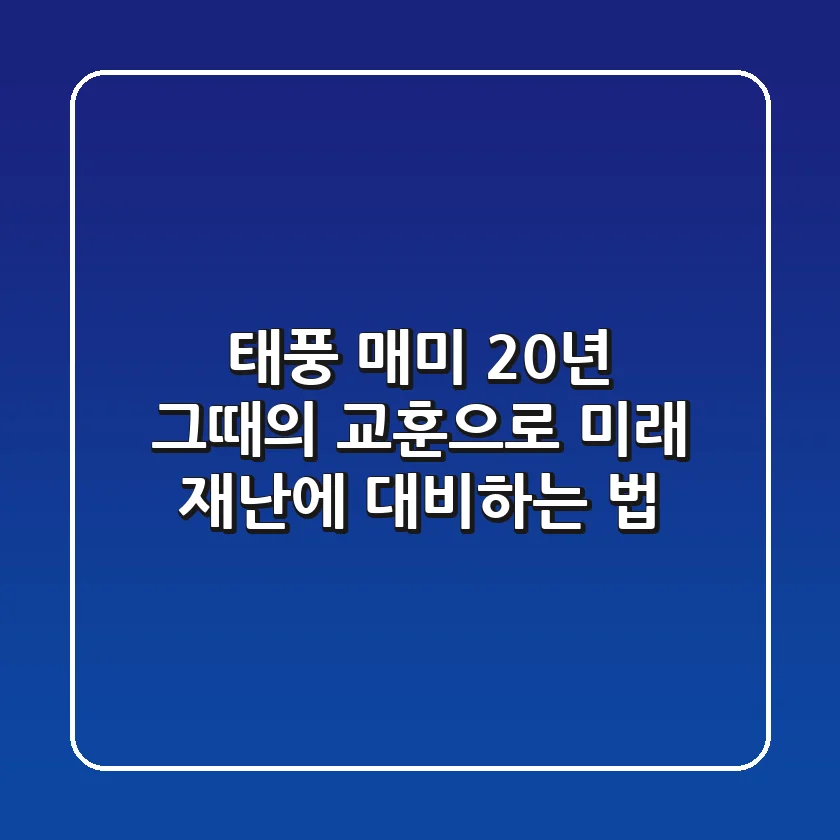 태풍 매미 20년
그때의 교훈으로 미래
재난에 대비하는 법